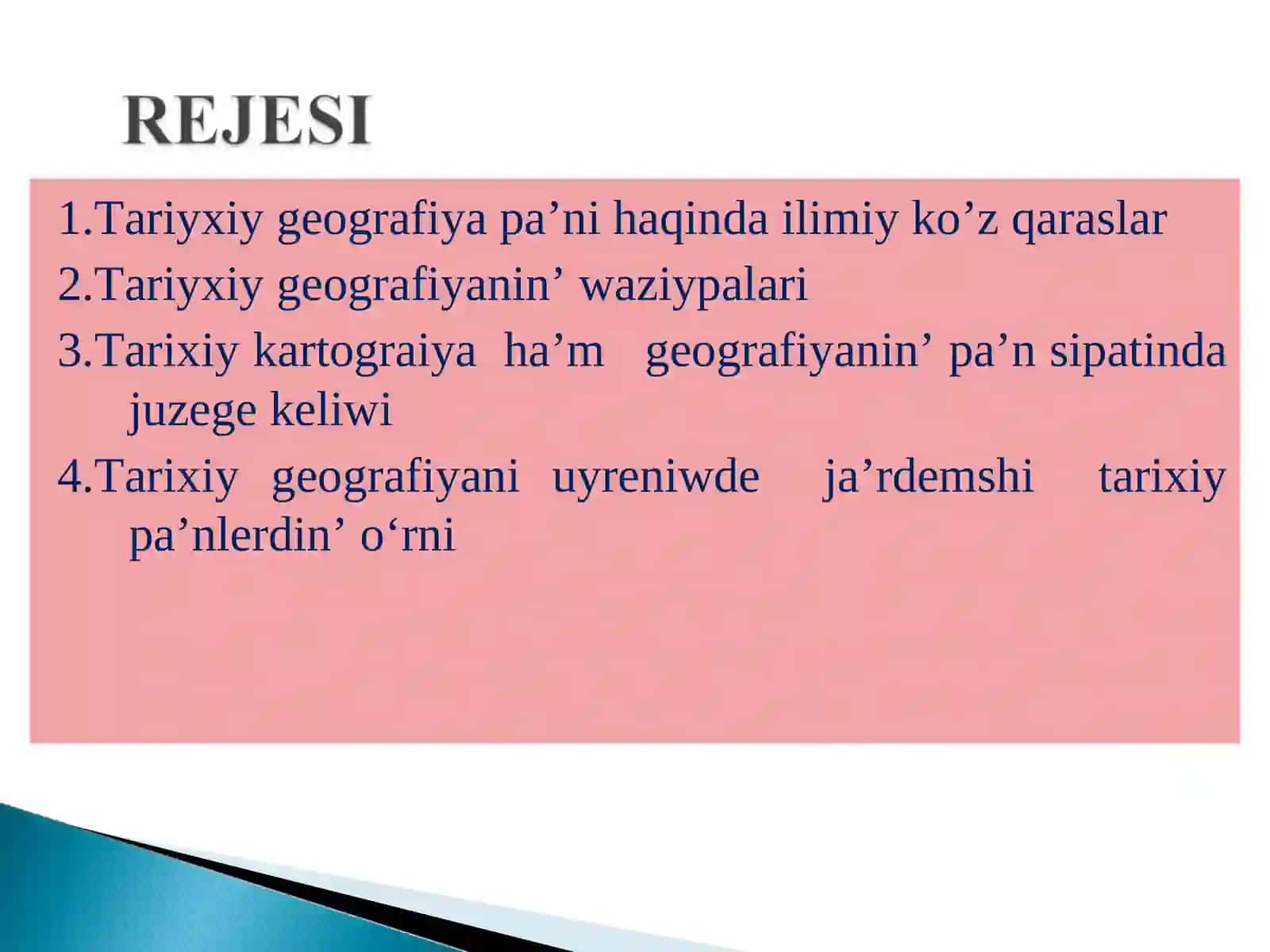 REJESI

1.Tariyxiy geografiya pa’ni haqinda ilimiy ko’z qaraslar

2.Tariyxiy geografiyanin’ waziypalari

3.Tarixiy kartograiya ha’m geografiyanin’ pa’n sipatinda juzege keliwi

4.Tarixiy geografiyani uyreniwde ja’rdemshi tarixiy pa’nlerdin’ o‘rni